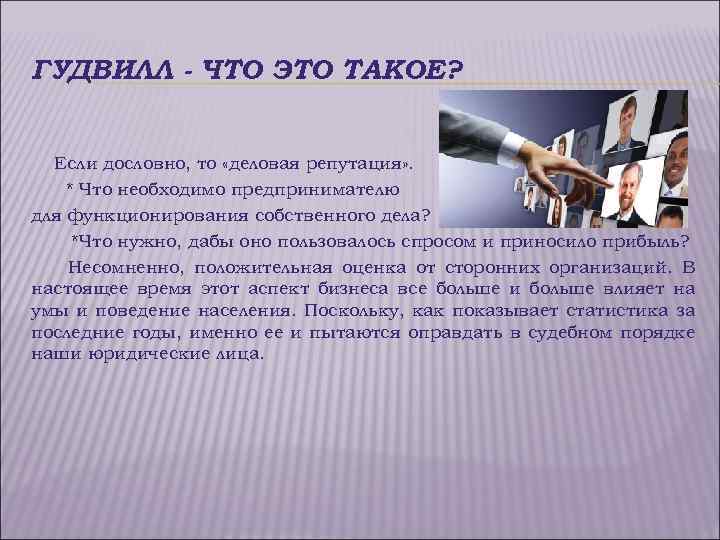 ГУДВИЛЛ - ЧТО ЭТО ТАКОЕ?

Если дословно, то «деловая репутация».

* Что необходимо предпринимателю для функционирования собственного дела?

*Что нужно, дабы оно пользовалось спросом и приносило прибыль?

Несомненно, положительная оценка от сторонних организаций. В настоящее время этот аспект бизнеса все больше и больше влияет на умы и поведение населения. Поскольку, как показывает статистика за последние годы, именно ее и пытаются оправдать в судебном порядке наши юридические лица.